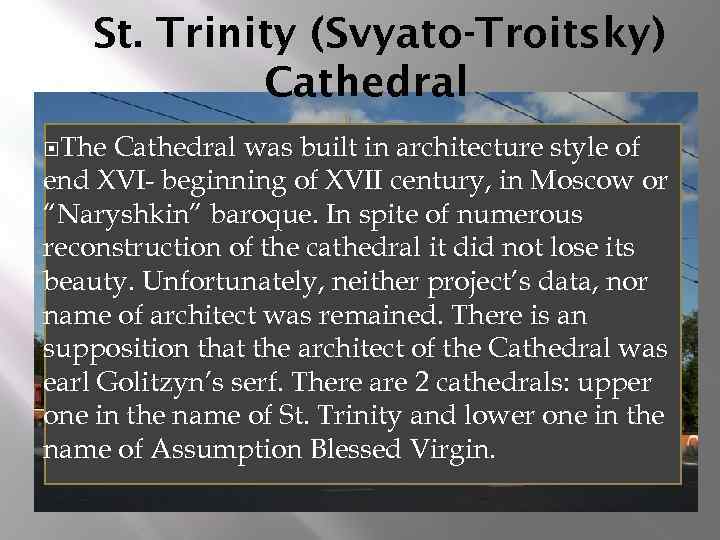 St. Trinity (Svyato-Troitsky) Cathedral

The Cathedral was built in architecture style of end XVI- beginning of XVII century, in Moscow or “Naryshkin” baroque. In spite of numerous reconstruction of the cathedral it did not lose its beauty. Unfortunately, neither project’s data, nor name of architect was remained. There is an supposition that the architect of the Cathedral was earl Golitzyn’s serf. There are 2 cathedrals: upper one in the name of St. Trinity and lower one in the name of Assumption Blessed Virgin.